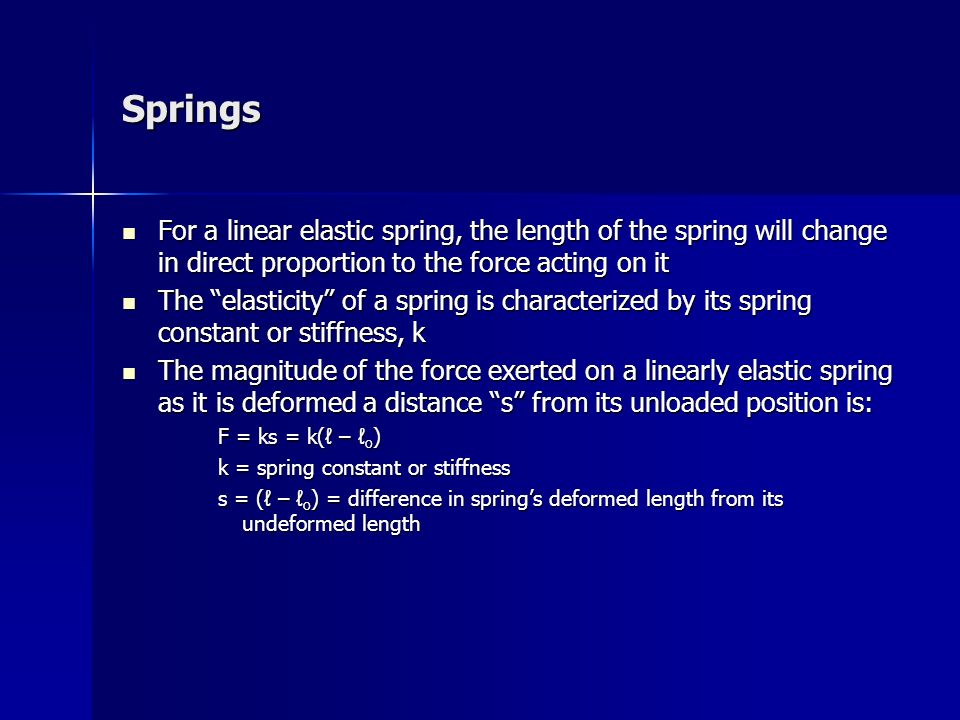 Springs

For a linear elastic spring, the length of the spring will change in direct proportion to the force acting on it

The “elasticity” of a spring is characterized by its spring constant or stiffness, k

The magnitude of the force exerted on a linearly elastic spring as it is deformed a distance “s” from its unloaded position is:

$F = ks = k(\ell - \ell_o)$

k = spring constant or stiffness

$s = (\ell - \ell_o)$ = difference in spring’s deformed length from its undeformed length